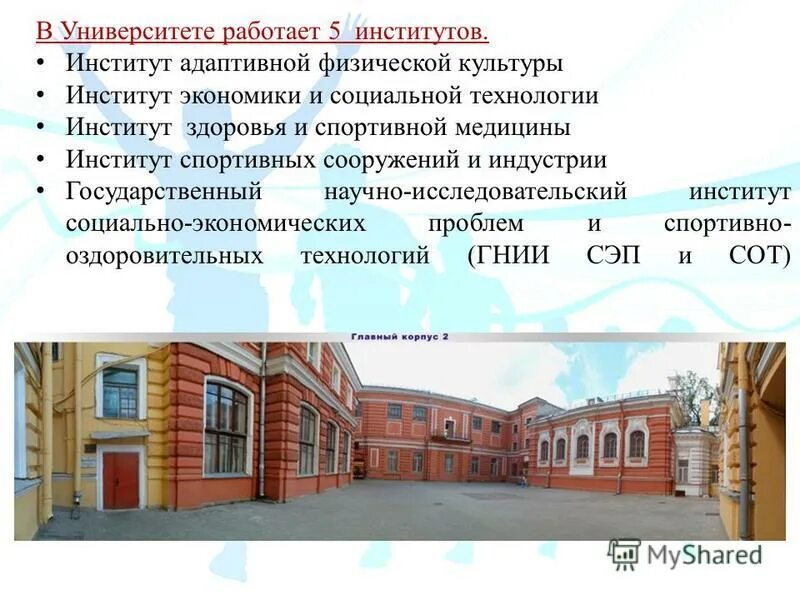 В Университете работает 5 институтов.

• Институт адаптивной физической культуры
• Институт экономики и социальной технологии
• Институт здоровья и спортивной медицины
• Институт спортивных сооружений и индустрии
• Государственный научно-исследовательский институт социально-экономических проблем и спортивно-оздоровительных технологий (ГНИИ СЭП и СОТ)

Главный корпус 2

MyShared